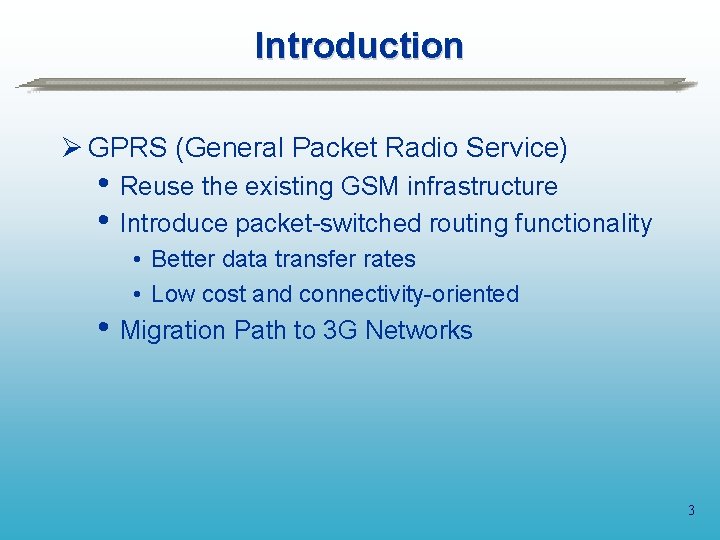 Introduction

➢ GPRS (General Packet Radio Service)
• Reuse the existing GSM infrastructure
• Introduce packet-switched routing functionality
• Better data transfer rates
• Low cost and connectivity-oriented
• Migration Path to 3G Networks

3